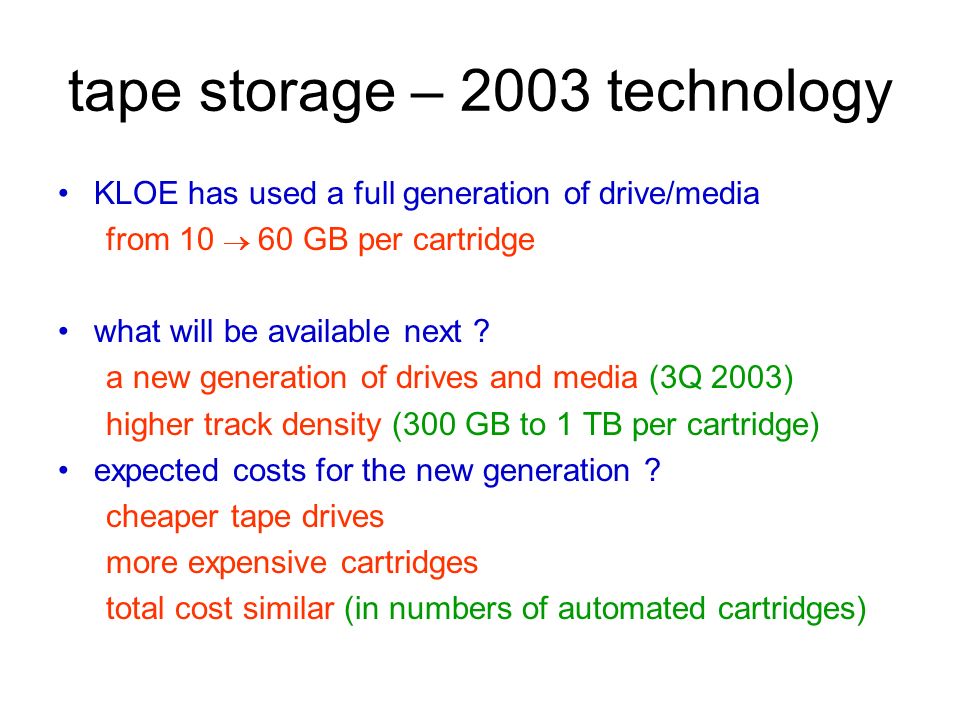 tape storage – 2003 technology

• KLOE has used a full generation of drive/media
from 10 $\rightarrow$ 60 GB per cartridge

• what will be available next ?
a new generation of drives and media (3Q 2003)
higher track density (300 GB to 1 TB per cartridge)

• expected costs for the new generation ?
cheaper tape drives
more expensive cartridges
total cost similar (in numbers of automated cartridges)